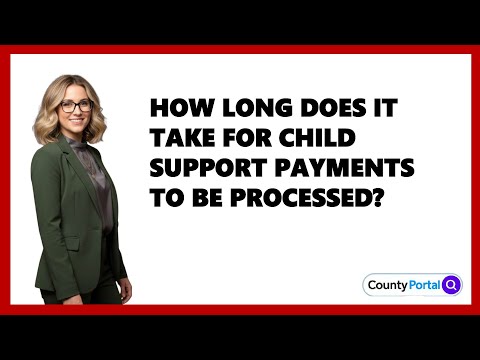 HOW LONG DOES IT TAKE FOR CHILD SUPPORT PAYMENTS TO BE PROCESSED?

County Portal